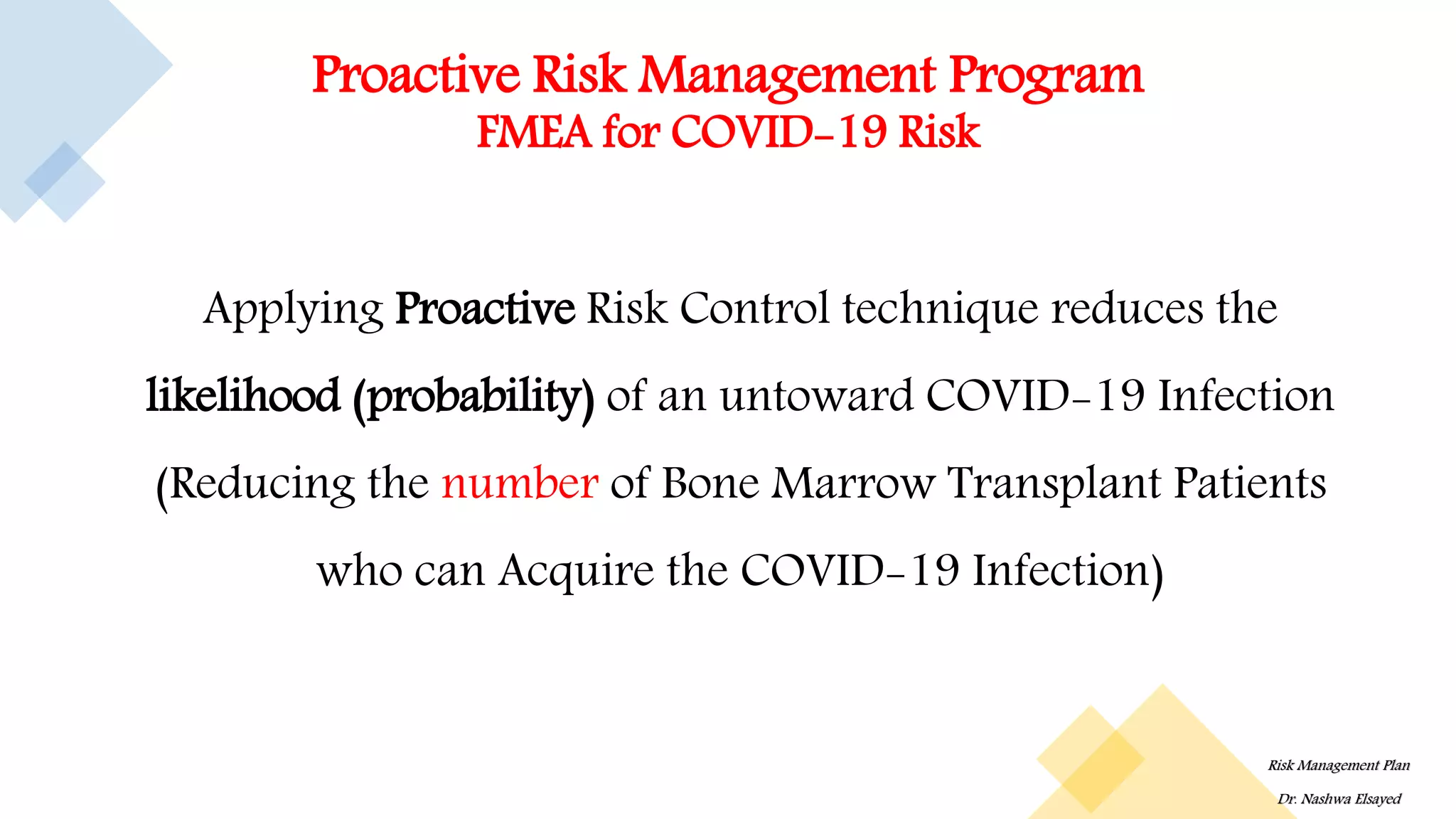 Proactive Risk Management Program
FMEA for COVID-19 Risk

Applying Proactive Risk Control technique reduces the likelihood (probability) of an untoward COVID-19 Infection (Reducing the number of Bone Marrow Transplant Patients who can Acquire the COVID-19 Infection)

Risk Management Plan
Dr. Nashwa Elsayed